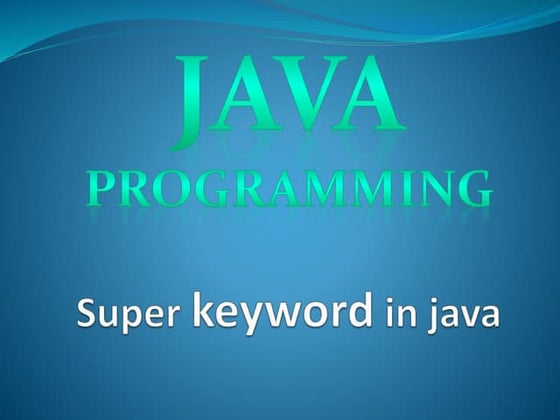 JAVA
PROGRAMMING

Super keyword in java